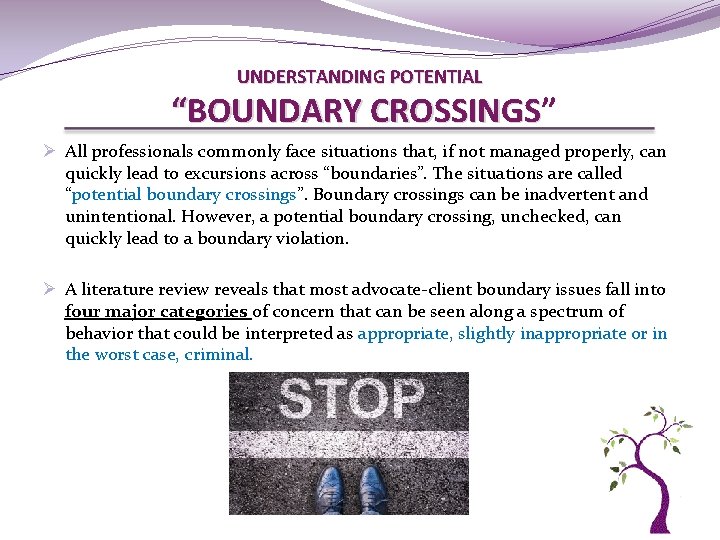 UNDERSTANDING POTENTIAL
"BOUNDARY CROSSINGS"

➢ All professionals commonly face situations that, if not managed properly, can quickly lead to excursions across "boundaries". The situations are called "potential boundary crossings". Boundary crossings can be inadvertent and unintentional. However, a potential boundary crossing, unchecked, can quickly lead to a boundary violation.

➢ A literature review reveals that most advocate-client boundary issues fall into four major categories of concern that can be seen along a spectrum of behavior that could be interpreted as appropriate, slightly inappropriate or in the worst case, criminal.

STOP